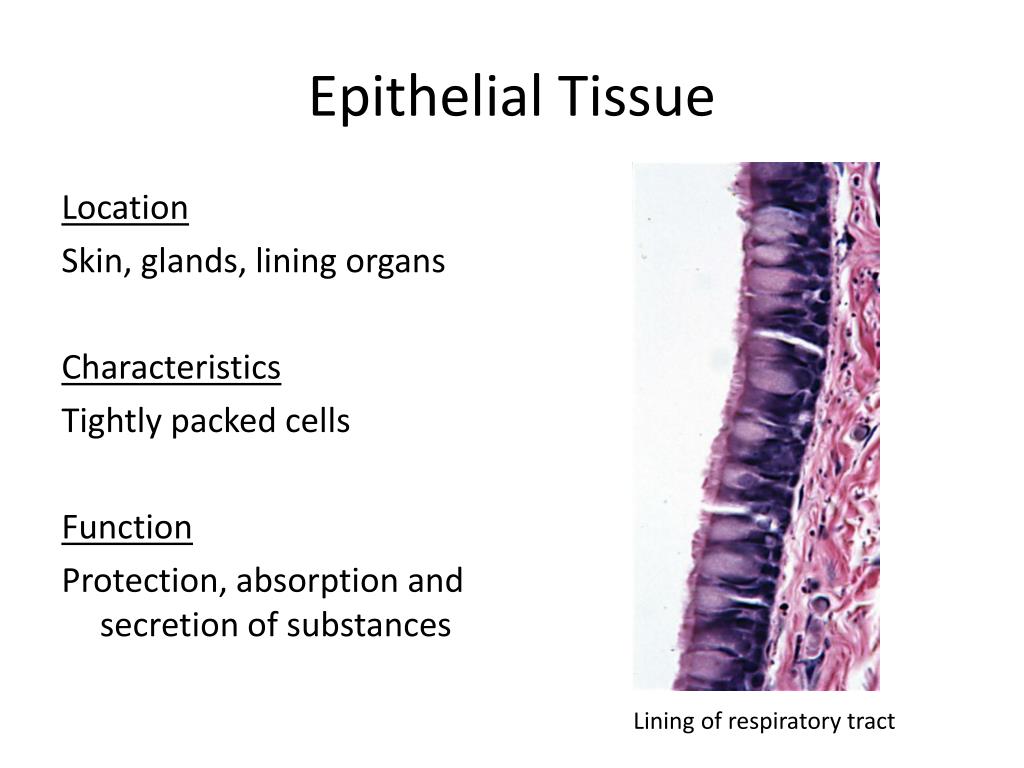 Epithelial Tissue

Location
Skin, glands, lining organs

Characteristics
Tightly packed cells

Function
Protection, absorption and secretion of substances

Lining of respiratory tract